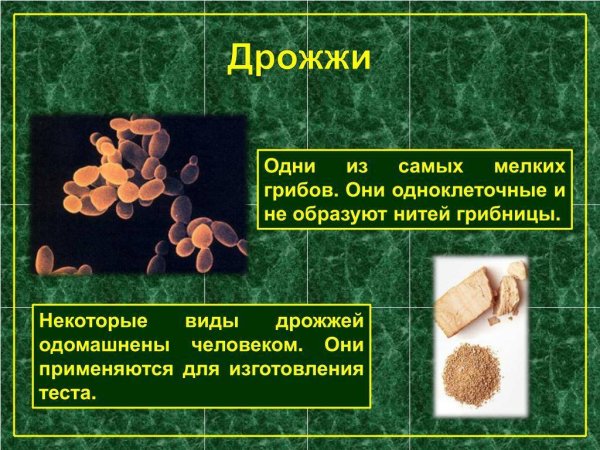 Дрожжи

Одни из самых мелких грибов. Они одноклеточные и не образуют нитей грибницы.

Некоторые виды дрожжей одомашнены человеком. Они применяются для изготовления теста.